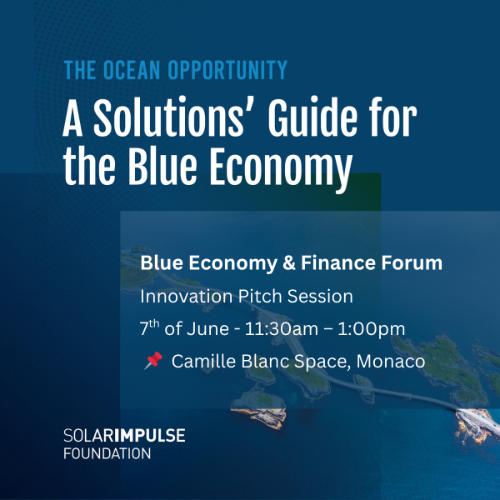 THE OCEAN OPPORTUNITY

A Solutions' Guide for the Blue Economy

Blue Economy & Finance Forum

Innovation Pitch Session

7$^{th}$ of June - 11:30am – 1:00pm

📌 Camille Blanc Space, Monaco

SOLARIMPULSE
FOUNDATION